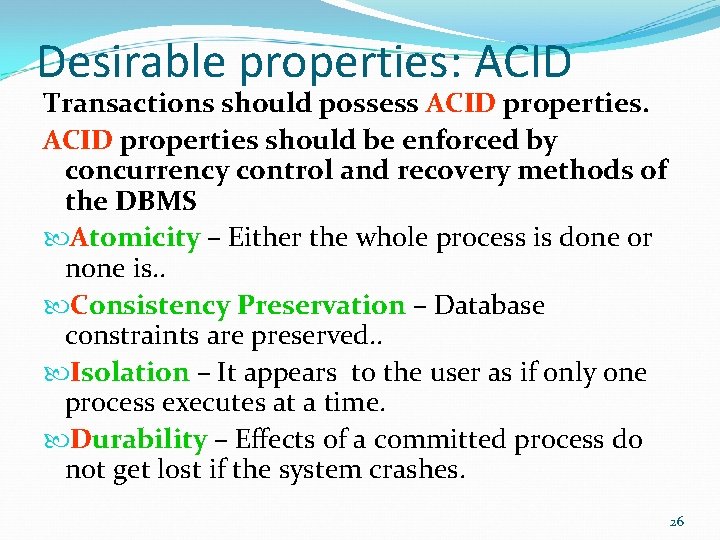 Desirable properties: ACID

Transactions should possess ACID properties.

ACID properties should be enforced by concurrency control and recovery methods of the DBMS

Atomicity – Either the whole process is done or none is..

Consistency Preservation – Database constraints are preserved..

Isolation – It appears to the user as if only one process executes at a time.

Durability – Effects of a committed process do not get lost if the system crashes.

26